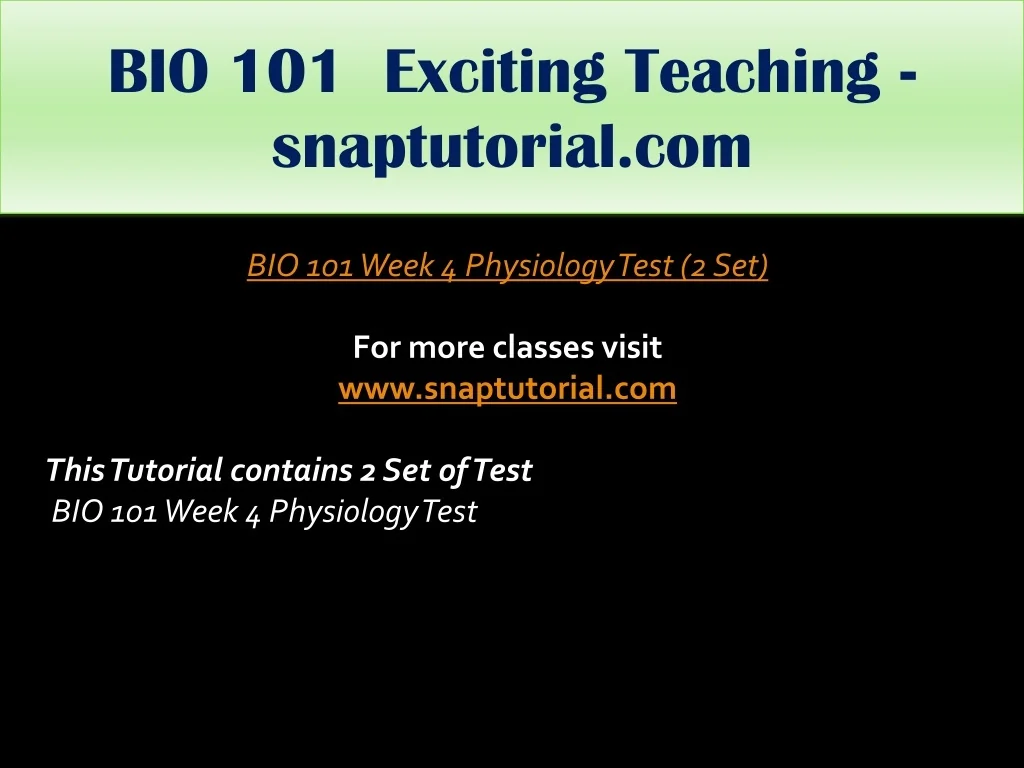 BIO 101 Exciting Teaching - snaptutorial.com

BIO 101 Week 4 Physiology Test (2 Set)

For more classes visit
www.snaptutorial.com

This Tutorial contains 2 Set of Test
BIO 101 Week 4 Physiology Test